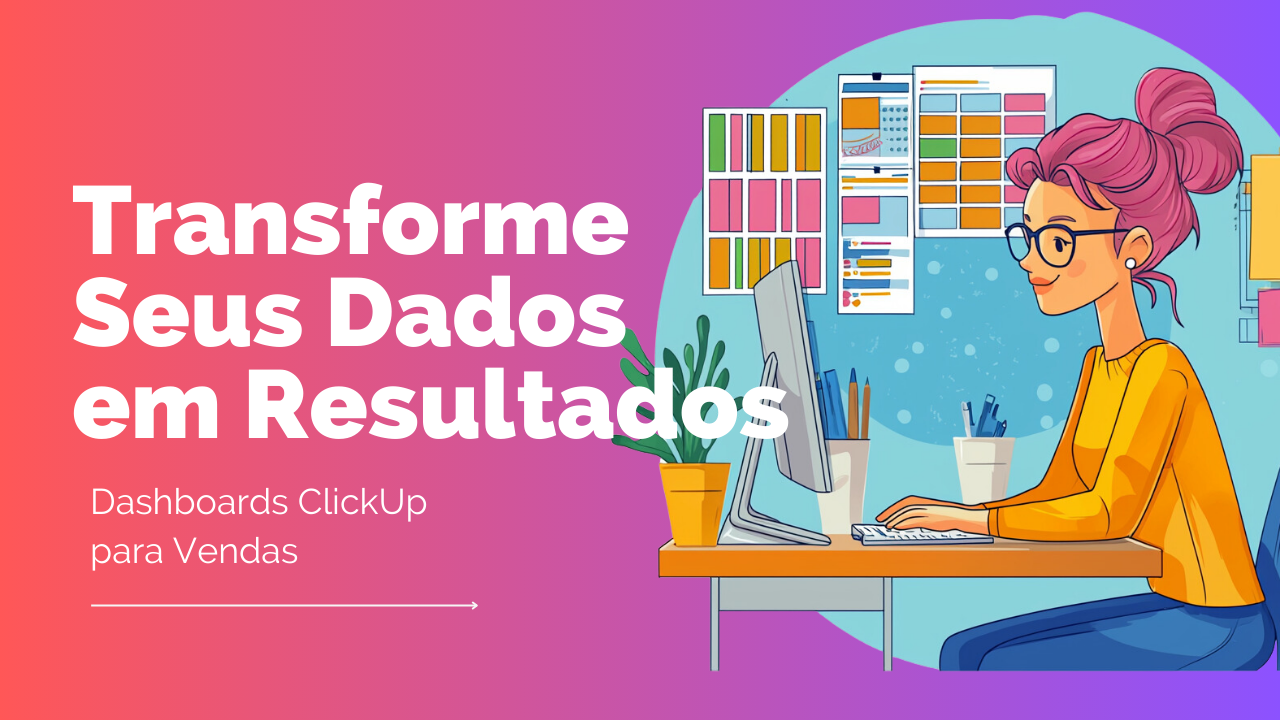 Transforme Seus Dados em Resultados

Dashboards ClickUp para Vendas